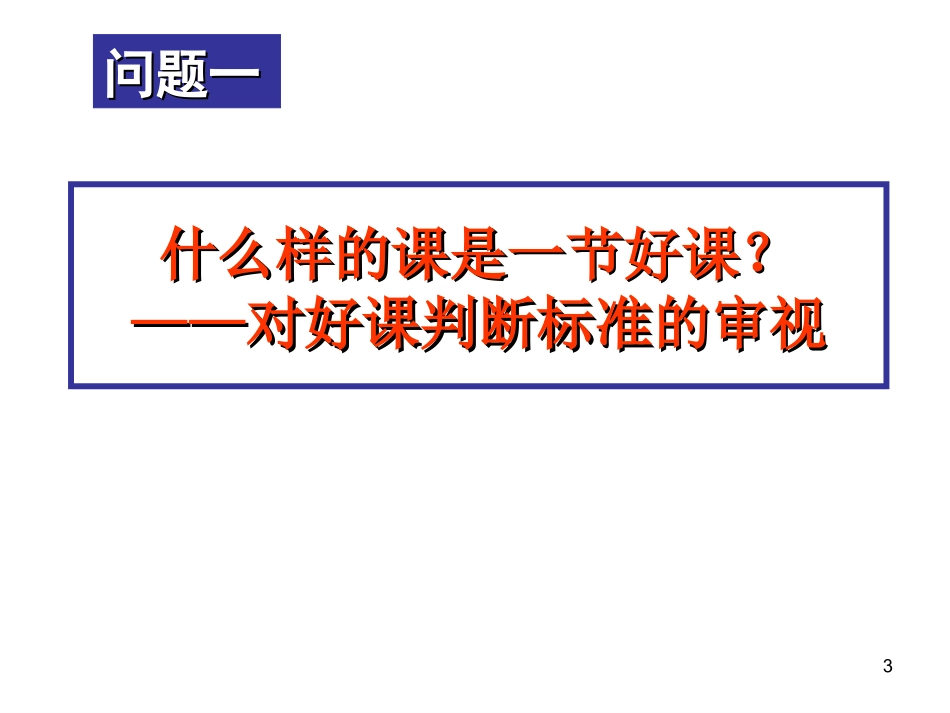 问题一

什么样的课是一节好课？
——对好课判断标准的审视

3